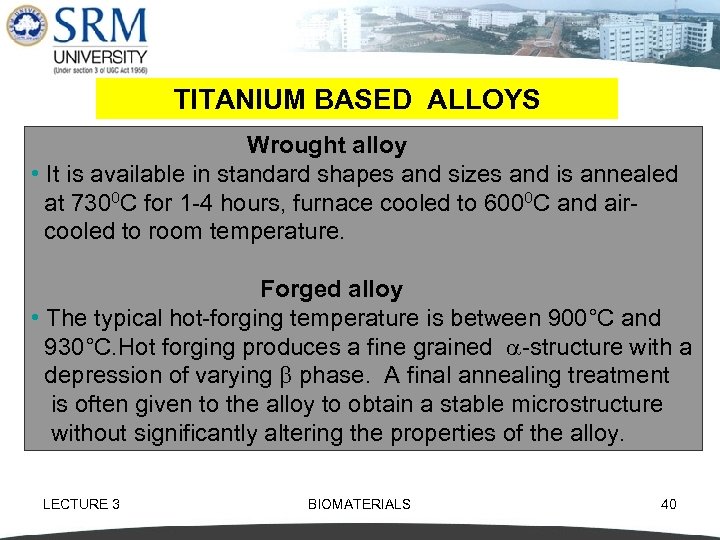 SRM
UNIVERSITY
(Under section 3 of UGC Act 1956)

TITANIUM BASED ALLOYS

Wrought alloy

• It is available in standard shapes and sizes and is annealed at $730^0$C for 1-4 hours, furnace cooled to $600^0$C and air-cooled to room temperature.

Forged alloy

• The typical hot-forging temperature is between 900°C and 930°C.Hot forging produces a fine grained $\alpha$-structure with a depression of varying $\beta$ phase. A final annealing treatment is often given to the alloy to obtain a stable microstructure without significantly altering the properties of the alloy.

LECTURE 3

BIOMATERIALS

40